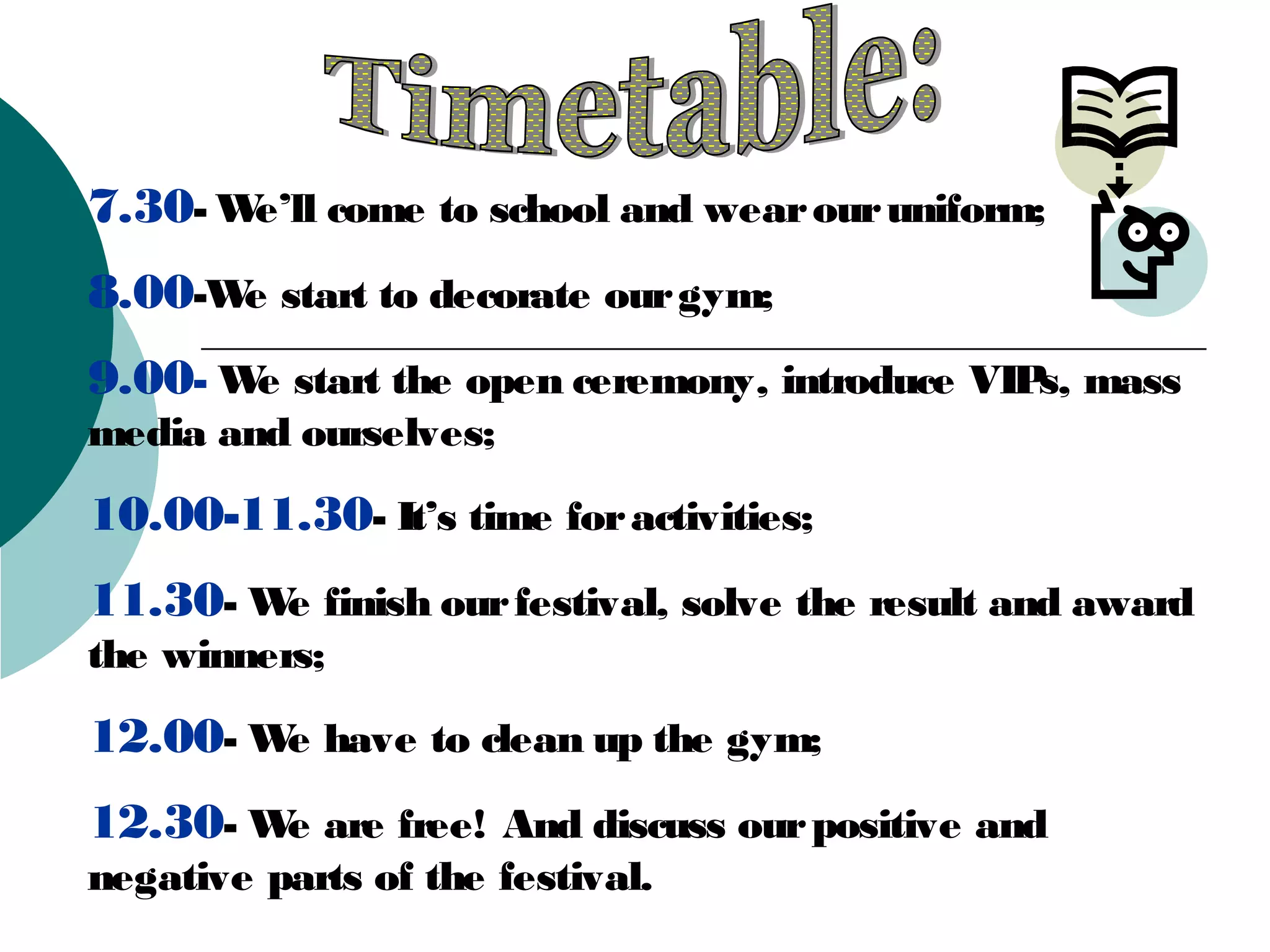 Timetable:

7.30- We'll come to school and wear our uniform;

8.00-We start to decorate our gym;

9.00- We start the open ceremony, introduce VIPs, mass media and ourselves;

10.00-11.30- It's time for activities;

11.30- We finish our festival, solve the result and award the winners;

12.00- We have to clean up the gym;

12.30- We are free! And discuss our positive and negative parts of the festival.